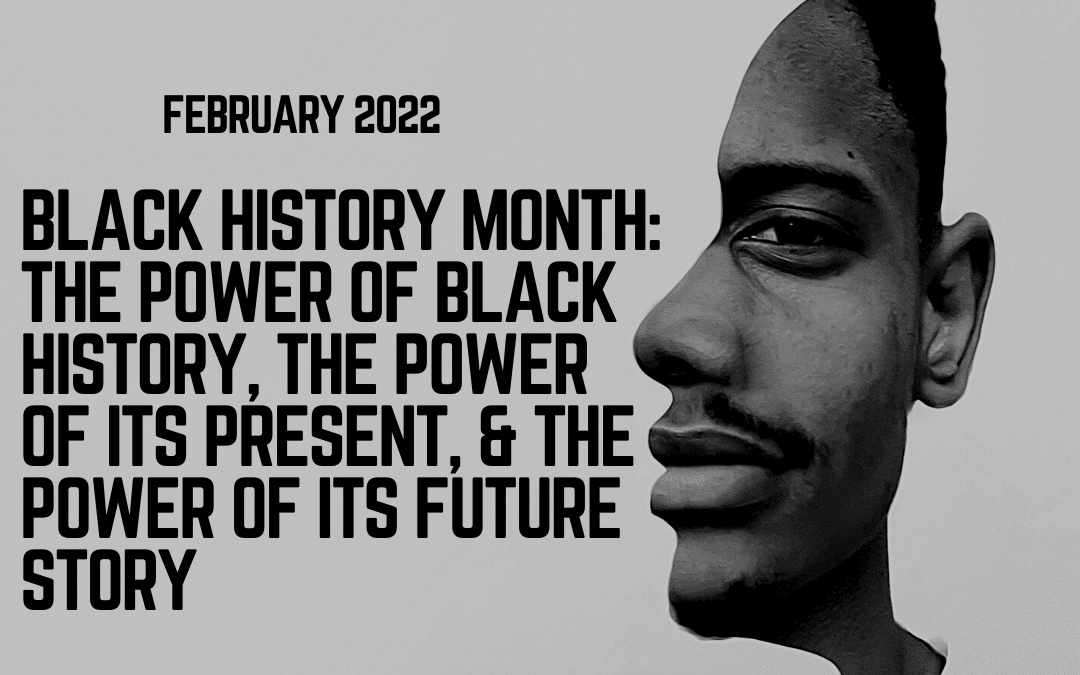 FEBRUARY 2022

BLACK HISTORY MONTH: THE POWER OF BLACK HISTORY, THE POWER OF ITS PRESENT, & THE POWER OF ITS FUTURE STORY